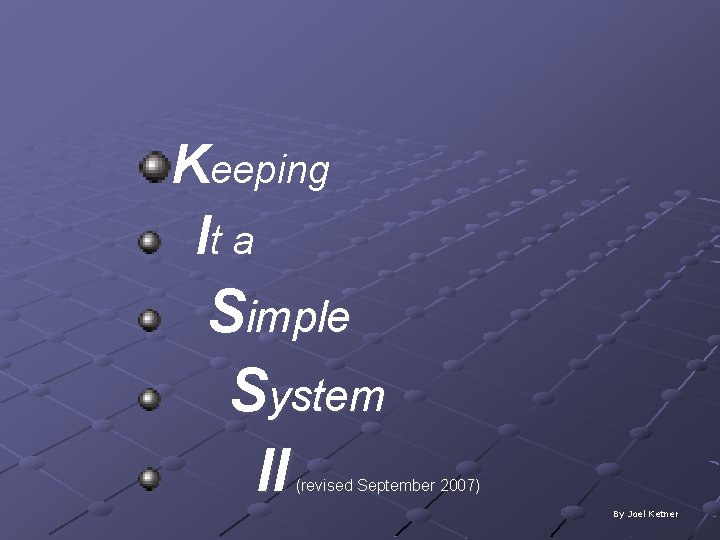 Keeping

It a

Simple

System

II (revised September 2007)

By Joel Ketner